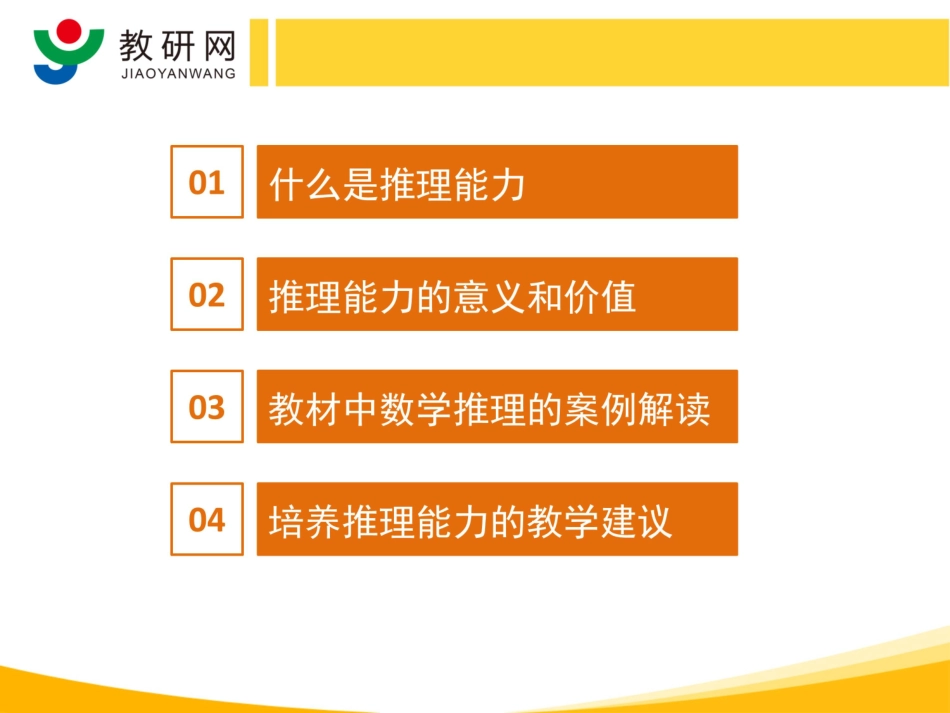 教研网
JIAOYANWANG

01 什么是推理能力

02 推理能力的意义和价值

03 教材中数学推理的案例解读

04 培养推理能力的教学建议